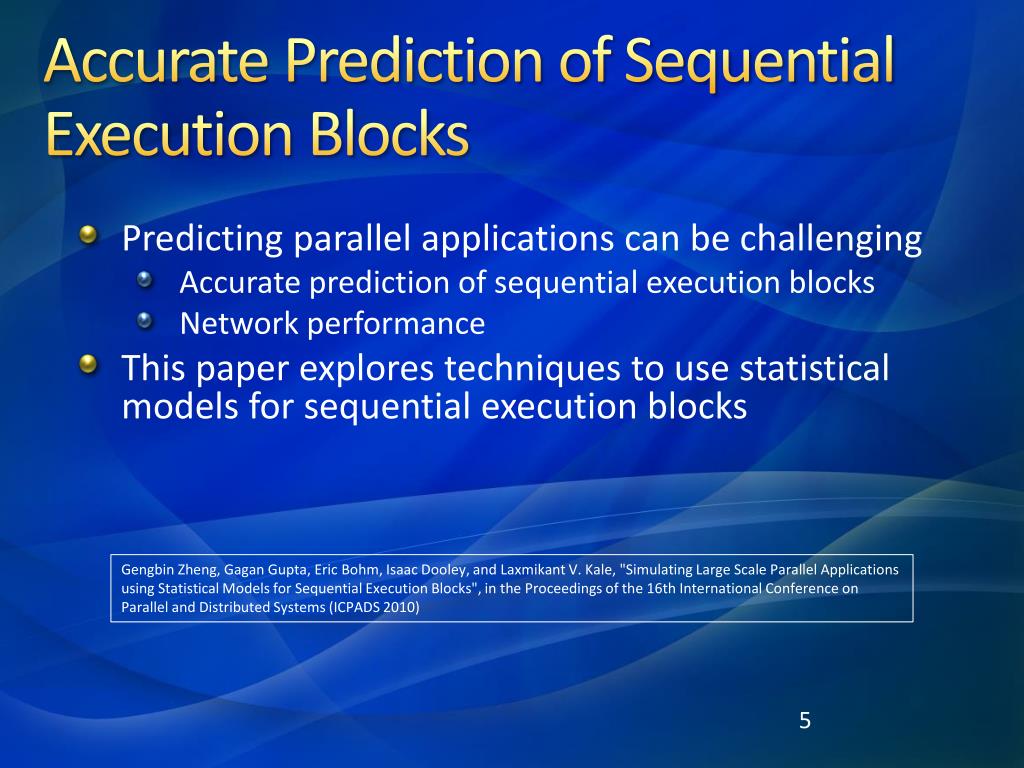 Accurate Prediction of Sequential Execution Blocks

Predicting parallel applications can be challenging

Accurate prediction of sequential execution blocks

Network performance

This paper explores techniques to use statistical models for sequential execution blocks

Gengbin Zheng, Gagan Gupta, Eric Bohm, Isaac Dooley, and Laxmikant V. Kale, "Simulating Large Scale Parallel Applications using Statistical Models for Sequential Execution Blocks", in the Proceedings of the 16th International Conference on Parallel and Distributed Systems (ICPADS 2010)

5